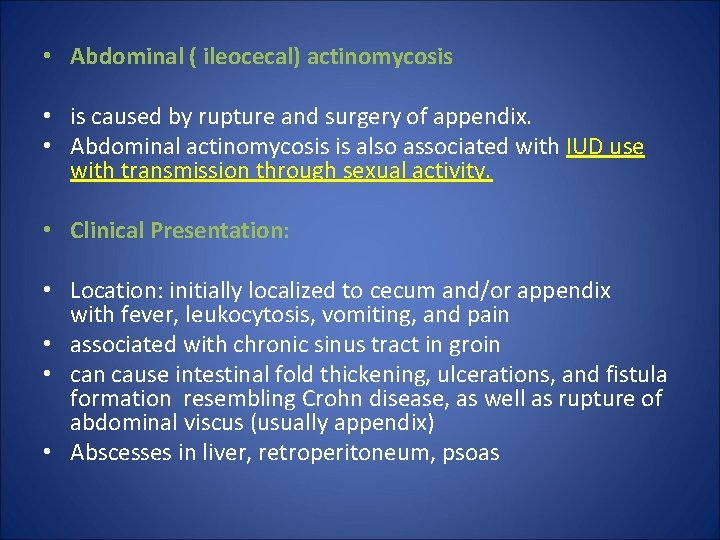 • Abdominal ( ileocecal) actinomycosis

• is caused by rupture and surgery of appendix.
• Abdominal actinomycosis is also associated with IUD use with transmission through sexual activity.

• Clinical Presentation:

• Location: initially localized to cecum and/or appendix with fever, leukocytosis, vomiting, and pain
• associated with chronic sinus tract in groin
• can cause intestinal fold thickening, ulcerations, and fistula formation resembling Crohn disease, as well as rupture of abdominal viscus (usually appendix)
• Abscesses in liver, retroperitoneum, psoas